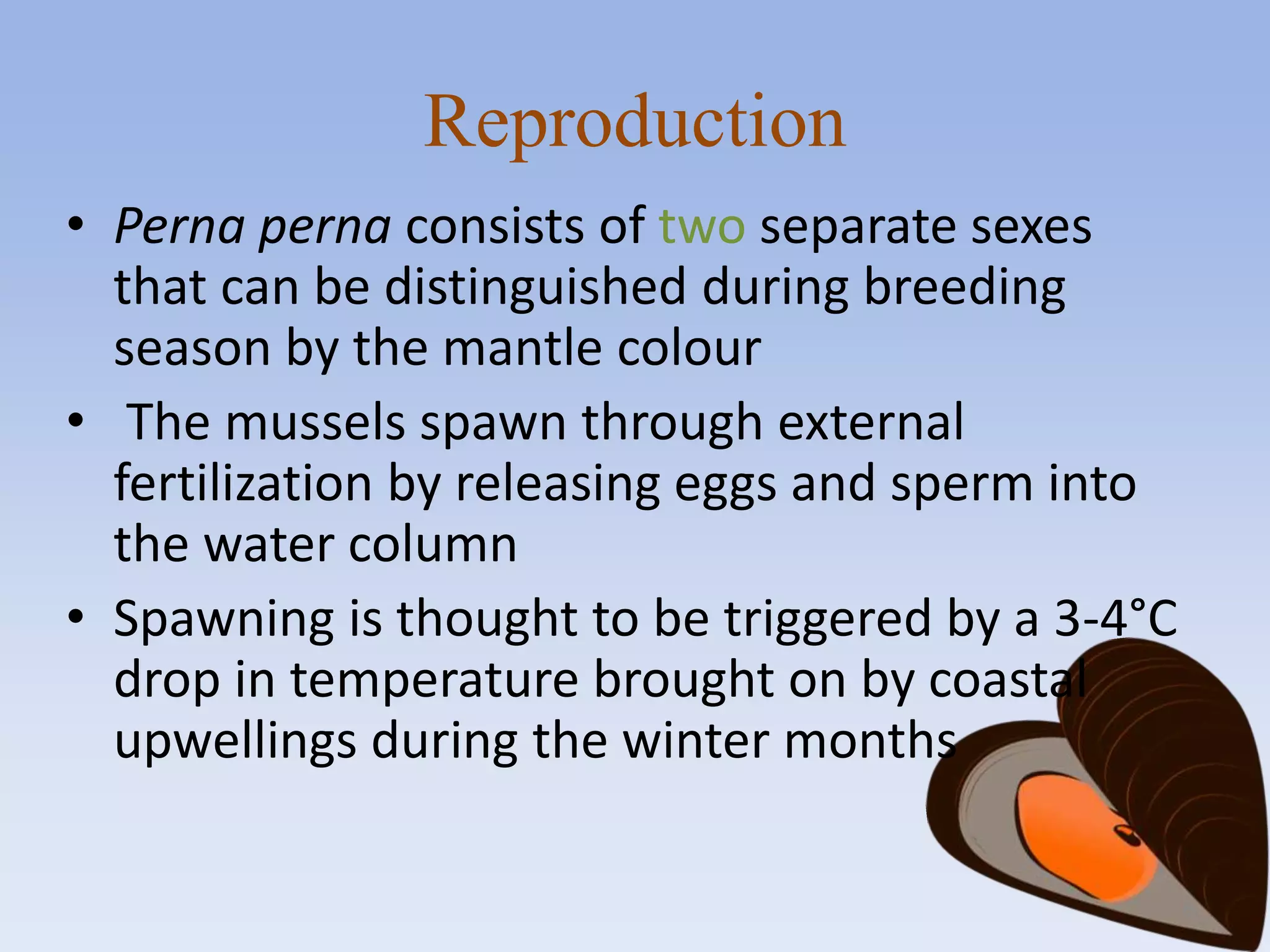 Reproduction

• Perna perna consists of two separate sexes that can be distinguished during breeding season by the mantle colour

• The mussels spawn through external fertilization by releasing eggs and sperm into the water column

• Spawning is thought to be triggered by a 3-4°C drop in temperature brought on by coastal upwellings during the winter months